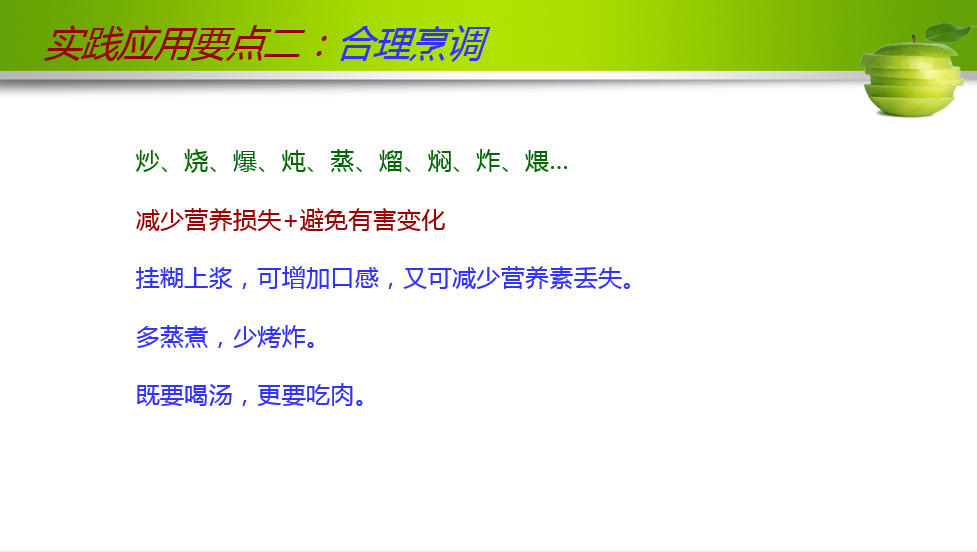 实践应用要点二：合理烹调

炒、烧、爆、炖、蒸、熘、焖、炸、煨…

减少营养损失+避免有害变化

挂糊上浆，可增加口感，又可减少营养素丢失。

多蒸煮，少烤炸。

既要喝汤，更要吃肉。